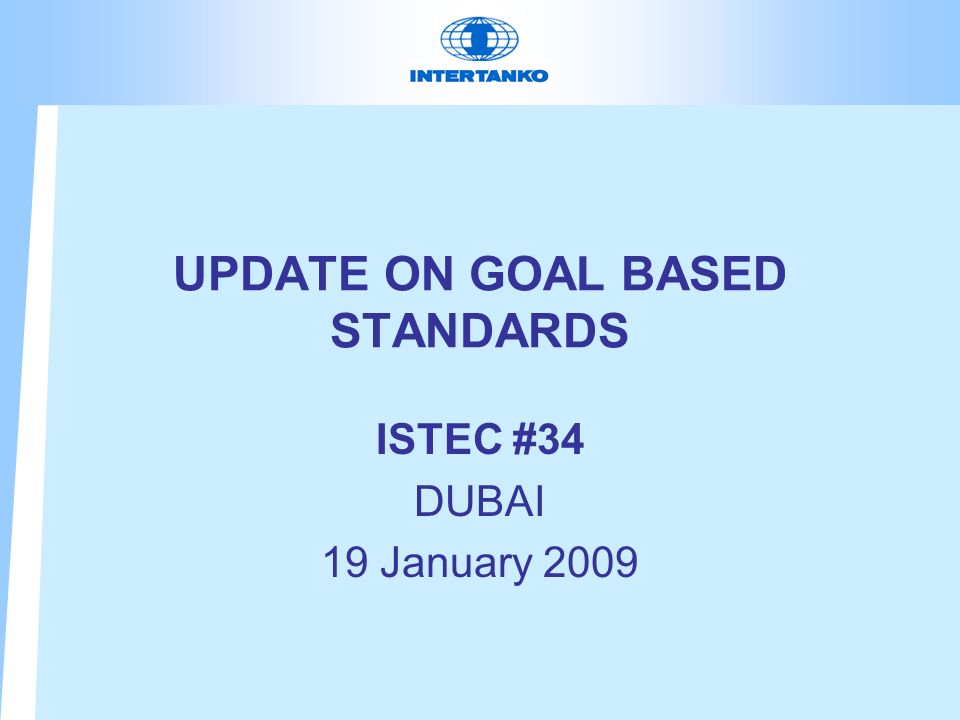 INTERTANKO

UPDATE ON GOAL BASED STANDARDS

ISTEC #34

DUBAI

19 January 2009